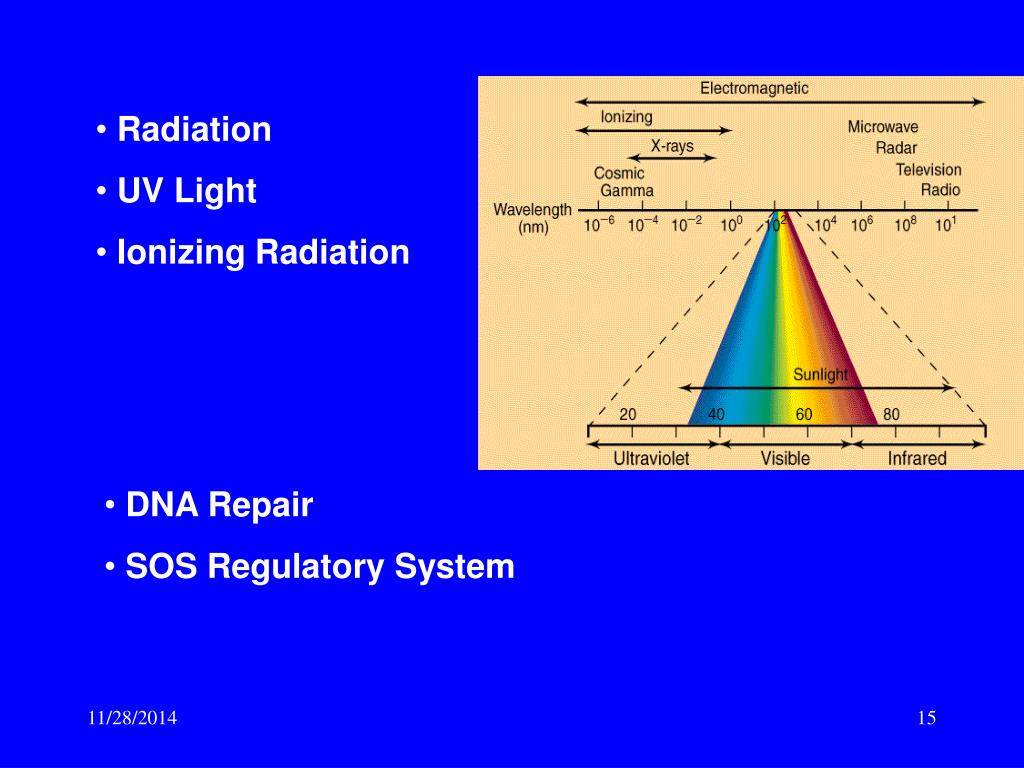 • Radiation

• UV Light

• Ionizing Radiation

Electromagnetic

Ionizing

X-rays

Cosmic
Gamma

Microwave
Radar
Television
Radio

Wavelength (nm)

$10^{-6}$ $10^{-4}$ $10^{-2}$ $10^{0}$ $10^{2}$ $10^{4}$ $10^{6}$ $10^{8}$ $10^{1}$

Sunlight

20 40 60 80

Ultraviolet Visible Infrared

• DNA Repair

• SOS Regulatory System

11/28/2014

15